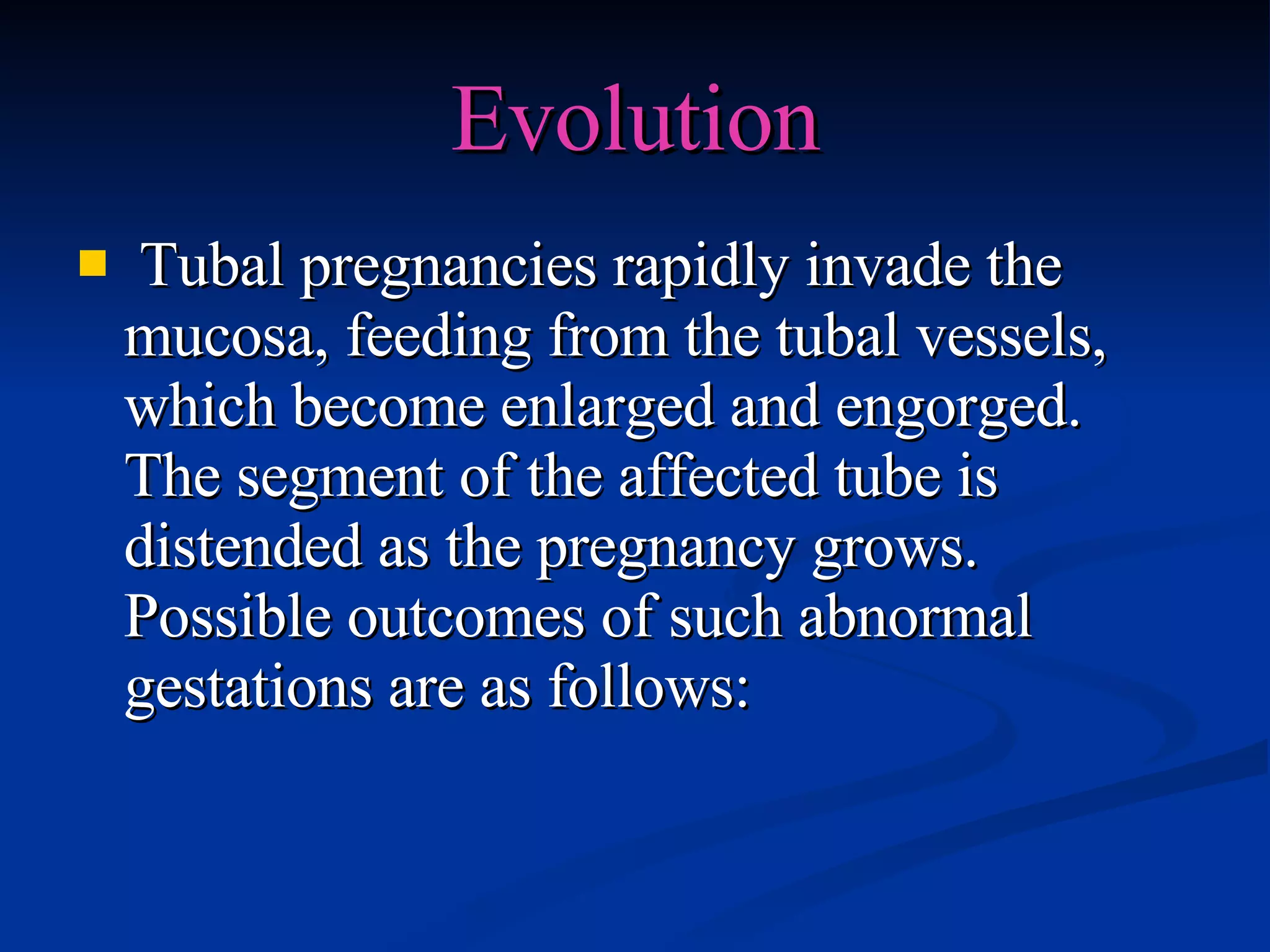 Evolution

Tubal pregnancies rapidly invade the mucosa, feeding from the tubal vessels, which become enlarged and engorged. The segment of the affected tube is distended as the pregnancy grows. Possible outcomes of such abnormal gestations are as follows: